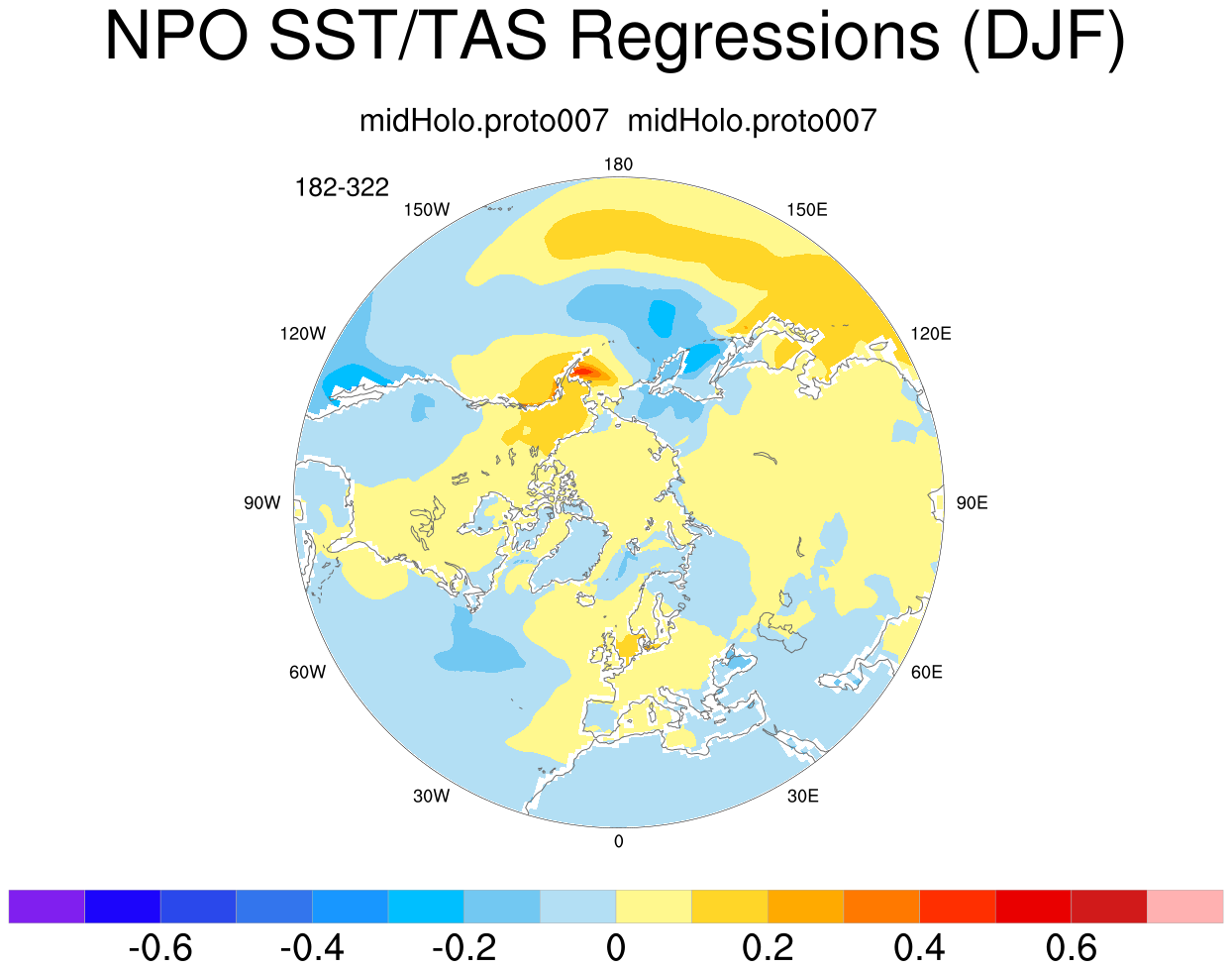 NPO SST/TAS Regressions (DJF)

midHolo.proto007  midHolo.proto007

182-322

180
150W
150E
120W
120E
90W
90E
60W
60E
30W
30E
0

-0.6 -0.4 -0.2 0 0.2 0.4 0.6